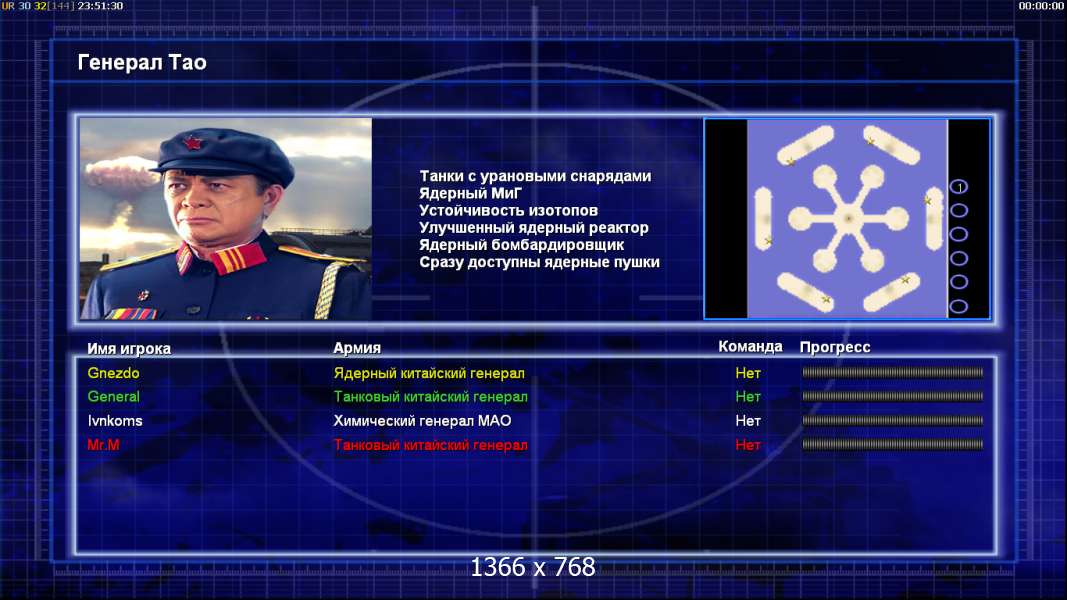 UR 30 32[144] 23:51:30

00:00:00

Генерал Тао

Танки с урановыми снарядами
Ядерный МиГ
Устойчивость изотопов
Улучшенный ядерный реактор
Ядерный бомбардировщик
Сразу доступны ядерные пушки

1

| Имя игрока | Армия | Команда | Прогресс |
|---|---|---|---|
| Gnezdo | Ядерный китайский генерал | Нет | |
| General | Танковый китайский генерал | Нет | |
| Ivnkoms | Химический генерал МАО | Нет | |
| Mr.M | Танковый китайский генерал | Нет | |

1366 x 768